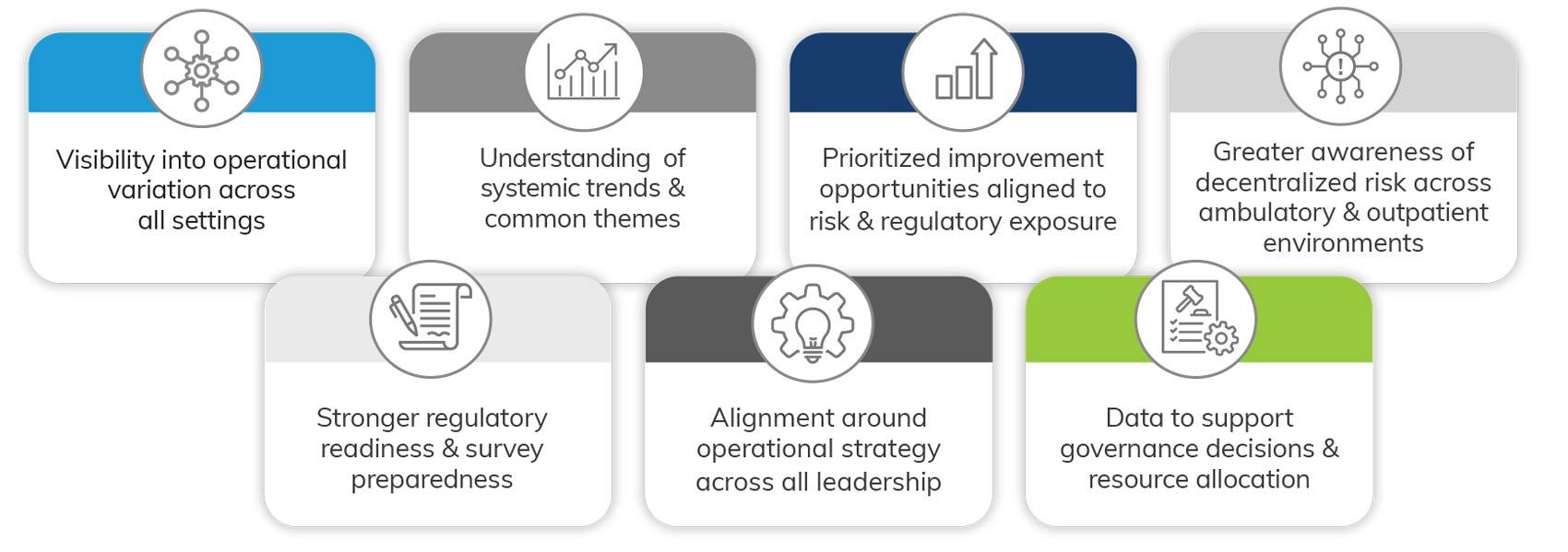 Visibility into operational variation across all settings

Understanding of systemic trends & common themes

Prioritized improvement opportunities aligned to risk & regulatory exposure

Greater awareness of decentralized risk across ambulatory & outpatient environments

Stronger regulatory readiness & survey preparedness

Alignment around operational strategy across all leadership

Data to support governance decisions & resource allocation